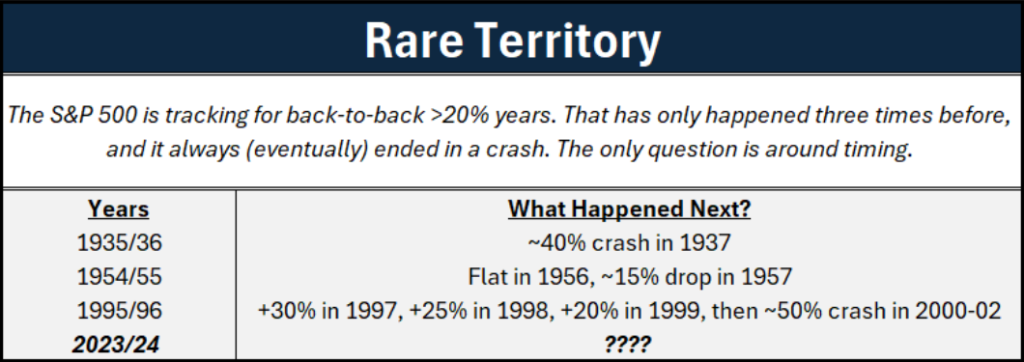 Rare Territory

The S&P 500 is tracking for back-to-back >20% years. That has only happened three times before, and it always (eventually) ended in a crash. The only question is around timing.

| Years | What Happened Next? |
|---|---|
| 1935/36 | ~40% crash in 1937 |
| 1954/55 | Flat in 1956, ~15% drop in 1957 |
| 1995/96 | +30% in 1997, +25% in 1998, +20% in 1999, then ~50% crash in 2000-02 |
| 2023/24 | ???? |